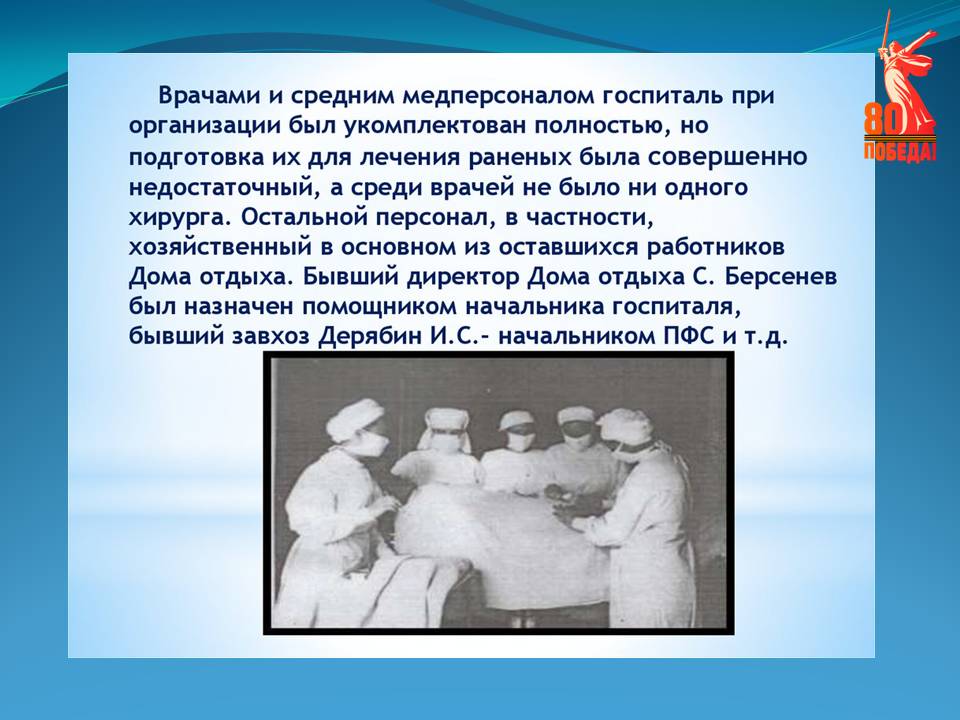 Врачами и средним медперсоналом госпиталь при организации был укомплектован полностью, но подготовка их для лечения раненых была совершенно недостаточный, а среди врачей не было ни одного хирурга. Остальной персонал, в частности, хозяйственный в основном из оставшихся работников Дома отдыха. Бывший директор Дома отдыха С. Берсенев был назначен помощником начальника госпиталя, бывший завхоз Дерябин И.С.- начальником ПФС и т.д.

80
ПОБЕДА!